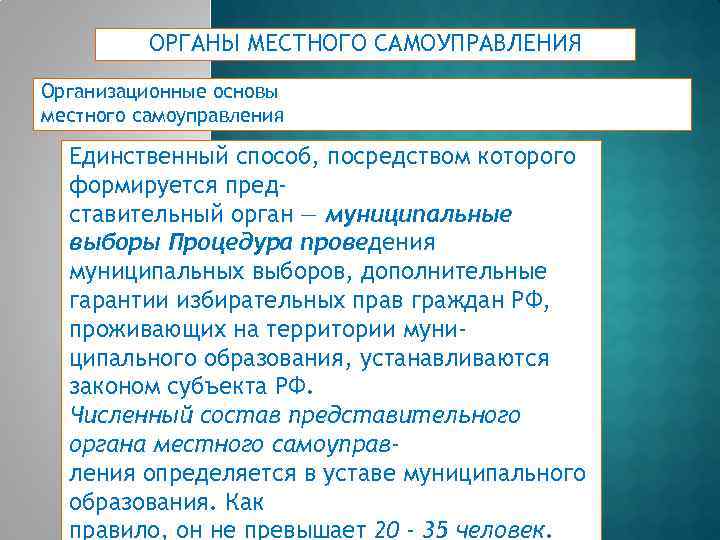 ОРГАНЫ МЕСТНОГО САМОУПРАВЛЕНИЯ

Организационные основы местного самоуправления

Единственный способ, посредством которого формируется представительный орган — муниципальные выборы Процедура проведения муниципальных выборов, дополнительные гарантии избирательных прав граждан РФ, проживающих на территории муниципального образования, устанавливаются законом субъекта РФ.
Численный состав представительного органа местного самоуправления определяется в уставе муниципального образования. Как правило, он не превышает 20 - 35 человек.